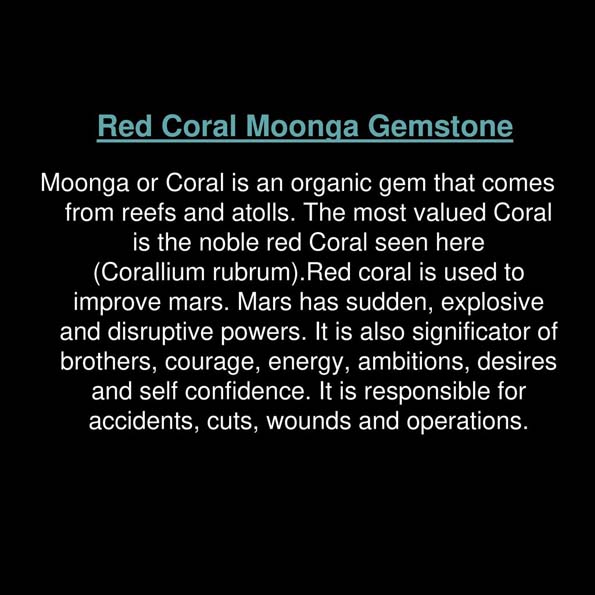 Red Coral Moonga Gemstone

Moonga or Coral is an organic gem that comes from reefs and atolls. The most valued Coral is the noble red Coral seen here (Corallium rubrum).Red coral is used to improve mars. Mars has sudden, explosive and disruptive powers. It is also significator of brothers, courage, energy, ambitions, desires and self confidence. It is responsible for accidents, cuts, wounds and operations.